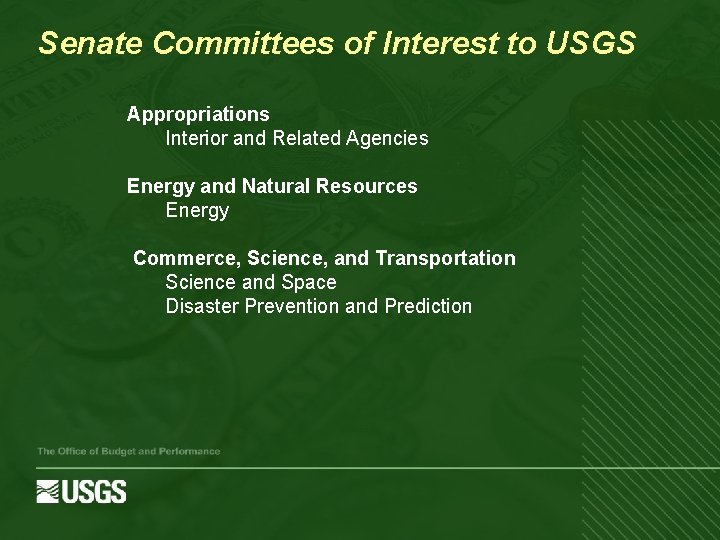 Senate Committees of Interest to USGS

Appropriations
Interior and Related Agencies

Energy and Natural Resources
Energy

Commerce, Science, and Transportation
Science and Space
Disaster Prevention and Prediction

The Office of Budget and Performance

USGS